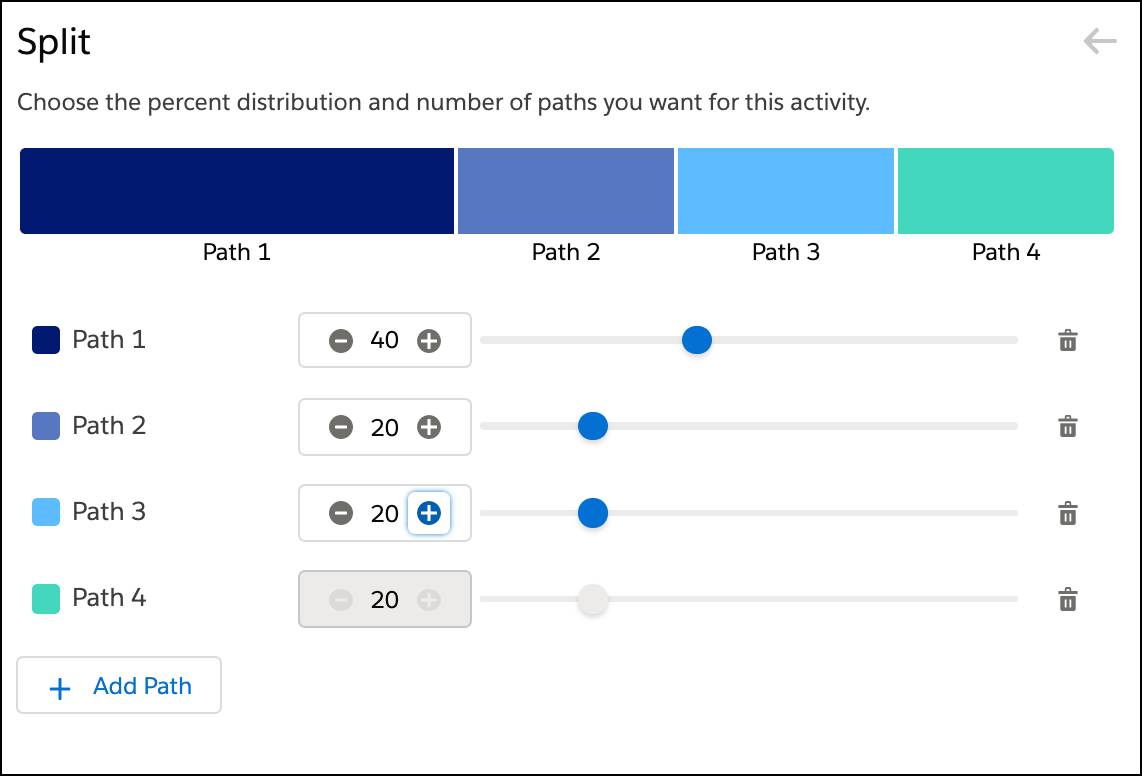 Split

Choose the percent distribution and number of paths you want for this activity.

Path 1
Path 2
Path 3
Path 4

Path 1 40

Path 2 20

Path 3 20

Path 4 20

+ Add Path